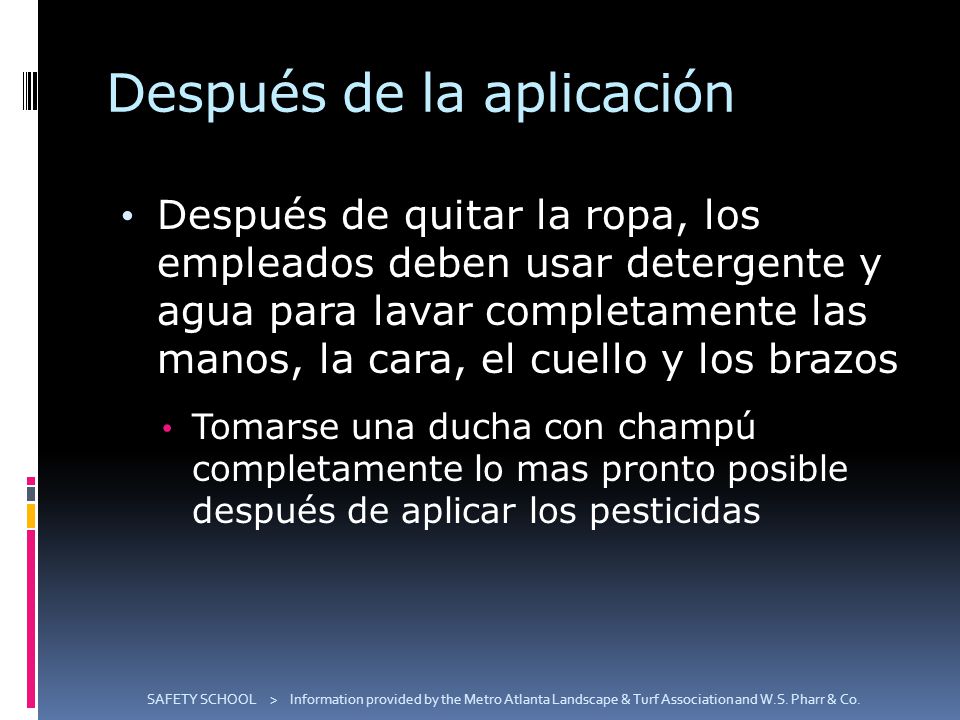 Después de la aplicación

• Después de quitar la ropa, los empleados deben usar detergente y agua para lavar completamente las manos, la cara, el cuello y los brazos

• Tomarse una ducha con champú completamente lo mas pronto posible después de aplicar los pesticidas

SAFETY SCHOOL > Information provided by the Metro Atlanta Landscape & Turf Association and W.S. Pharr & Co.